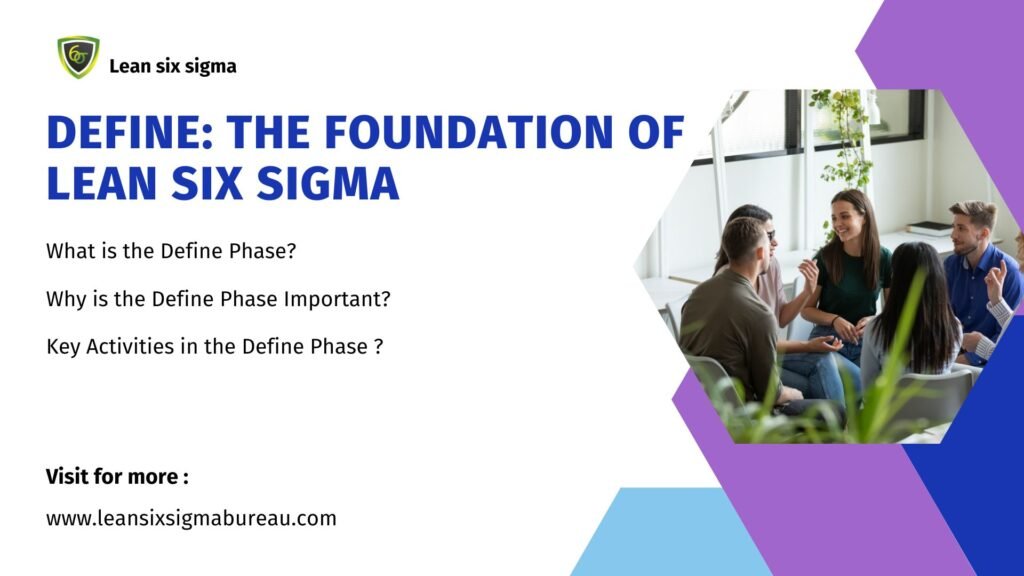 Lean six sigma

DEFINE: THE FOUNDATION OF LEAN SIX SIGMA

What is the Define Phase?

Why is the Define Phase Important?

Key Activities in the Define Phase ?

Visit for more :

www.leansixsigmabureau.com